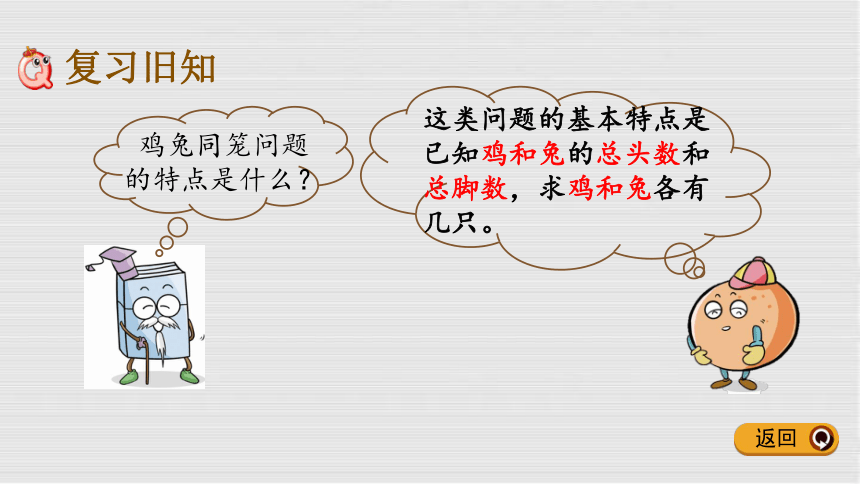 复习旧知

鸡兔同笼问题的特点是什么？

这类问题的基本特点是已知鸡和兔的总头数和总脚数，求鸡和兔各有几只。

返回